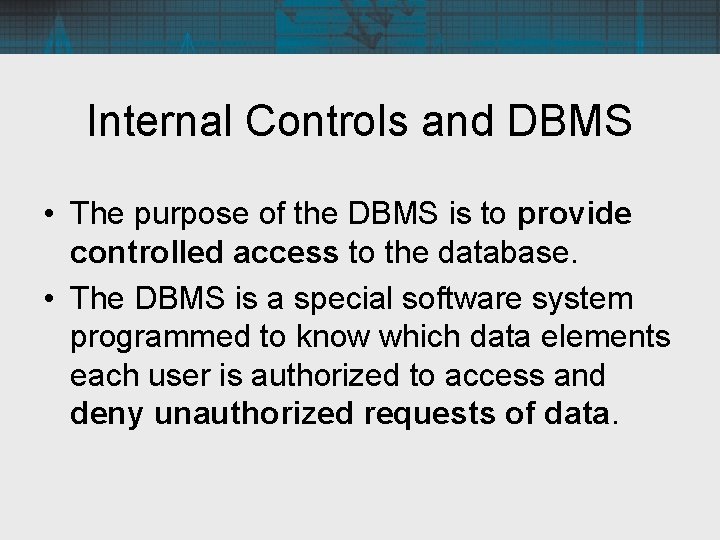 Internal Controls and DBMS

• The purpose of the DBMS is to provide controlled access to the database.

• The DBMS is a special software system programmed to know which data elements each user is authorized to access and deny unauthorized requests of data.